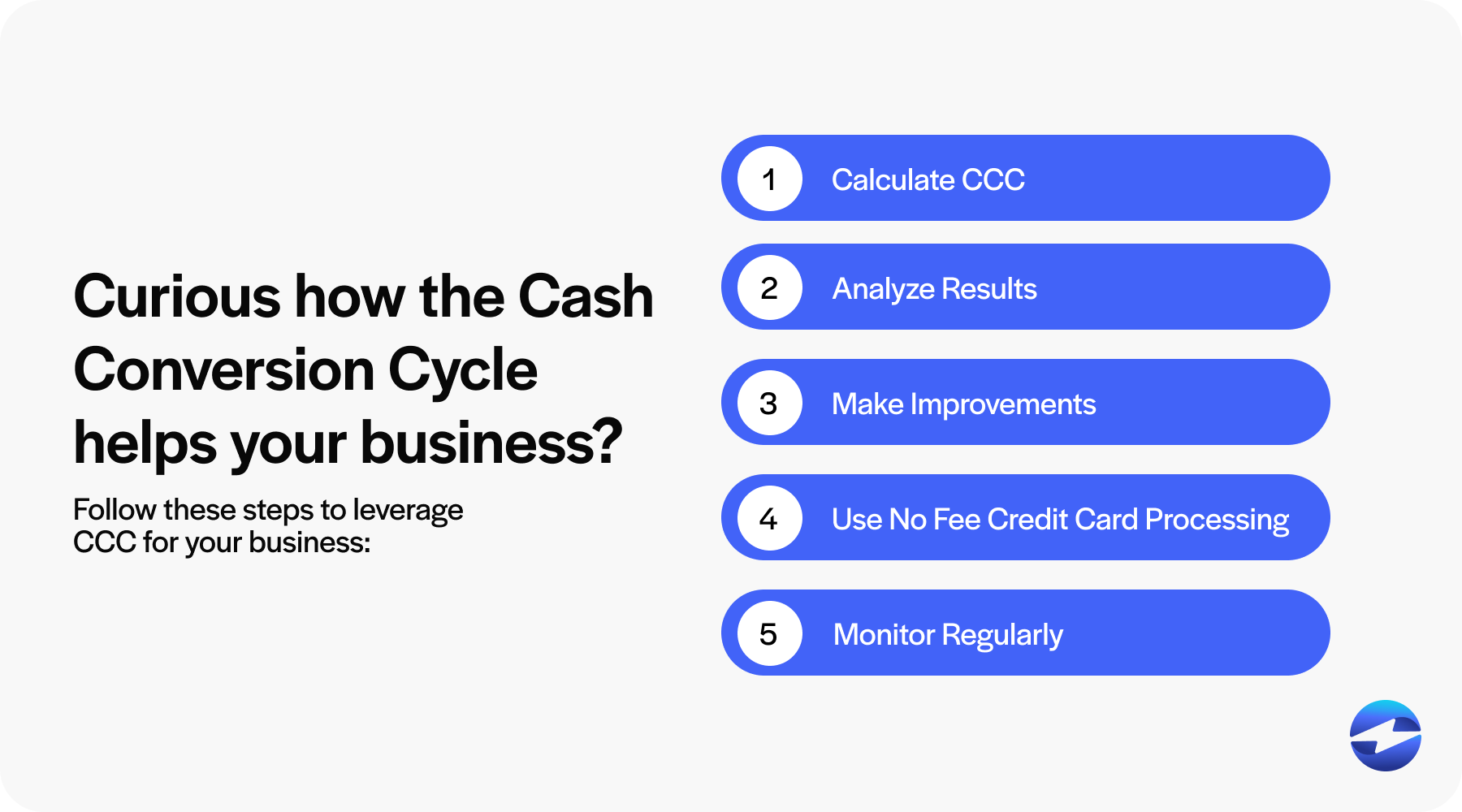 Curious how the Cash Conversion Cycle helps your business?

Follow these steps to leverage CCC for your business:

1 Calculate CCC

2 Analyze Results

3 Make Improvements

4 Use No Fee Credit Card Processing

5 Monitor Regularly